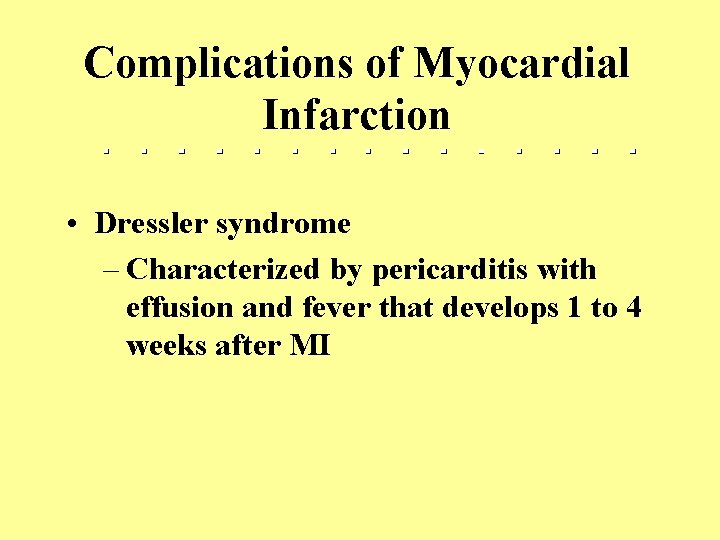 Complications of Myocardial Infarction

• Dressler syndrome
  – Characterized by pericarditis with effusion and fever that develops 1 to 4 weeks after MI